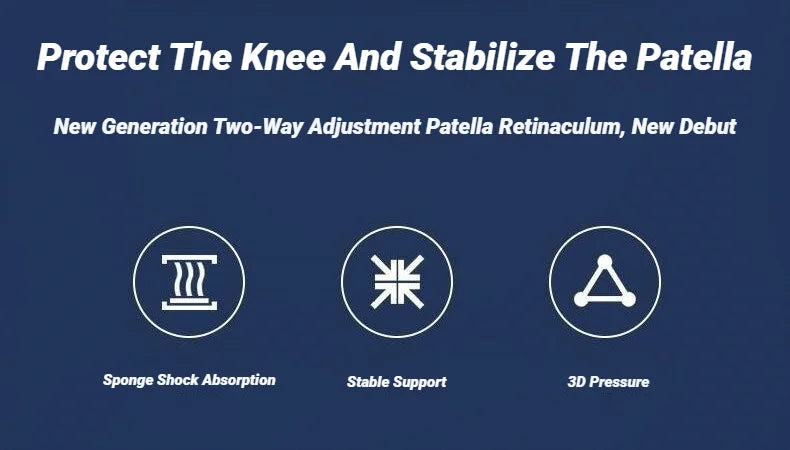 Protect The Knee And Stabilize The Patella

New Generation Two-Way Adjustment Patella Retinaculum, New Debut

Sponge Shock Absorption

Stable Support

3D Pressure